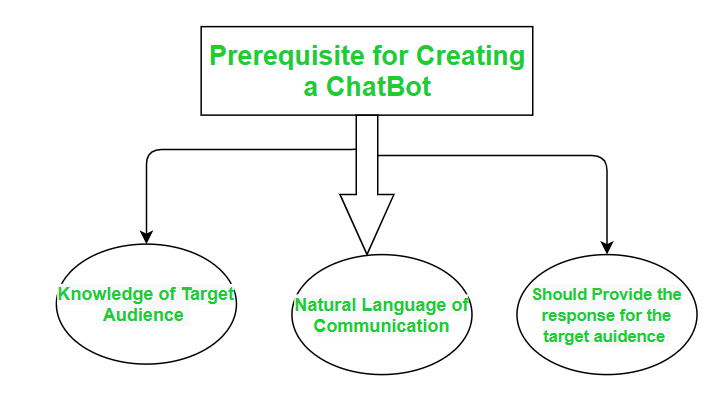 Prerequisite for Creating a ChatBot

Knowledge of Target Audience

Natural Language of Communication

Should Provide the response for the target auidence